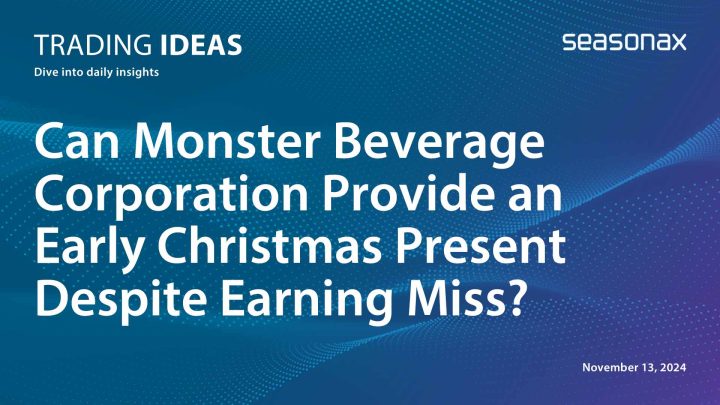 TRADING IDEAS
Dive into daily insights

seasonax

Can Monster Beverage Corporation Provide an Early Christmas Present Despite Earning Miss?

November 13, 2024